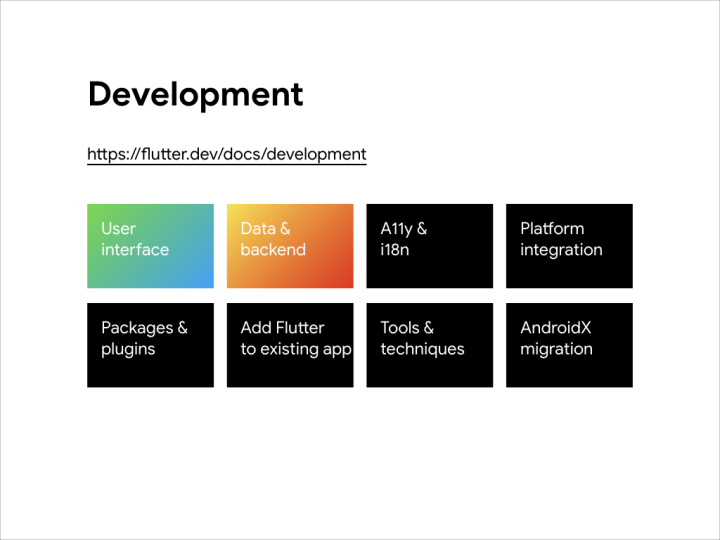 Development

https://flutter.dev/docs/development

User interface

Data & backend

A11y & i18n

Platform integration

Packages & plugins

Add Flutter to existing app

Tools & techniques

AndroidX migration